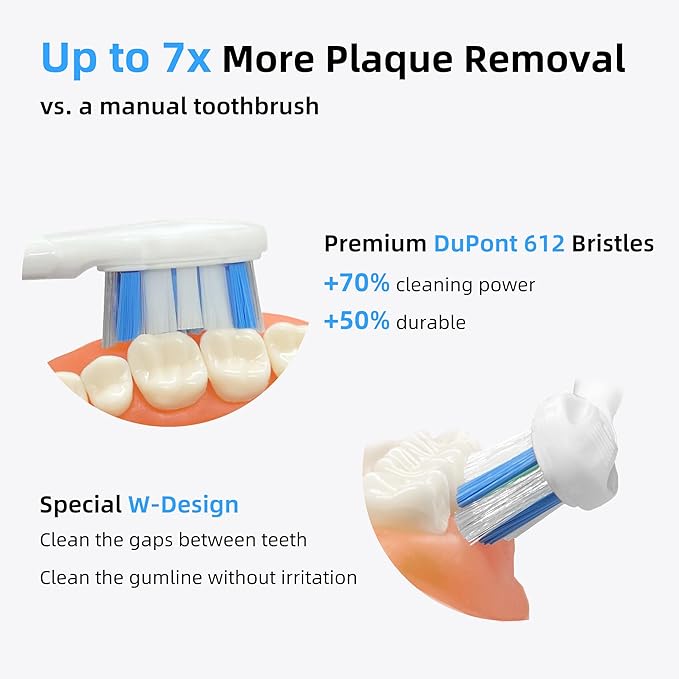 Up to 7x More Plaque Removal

vs. a manual toothbrush

Premium DuPont 612 Bristles

+70% cleaning power

+50% durable

Special W-Design

Clean the gaps between teeth

Clean the gumline without irritation